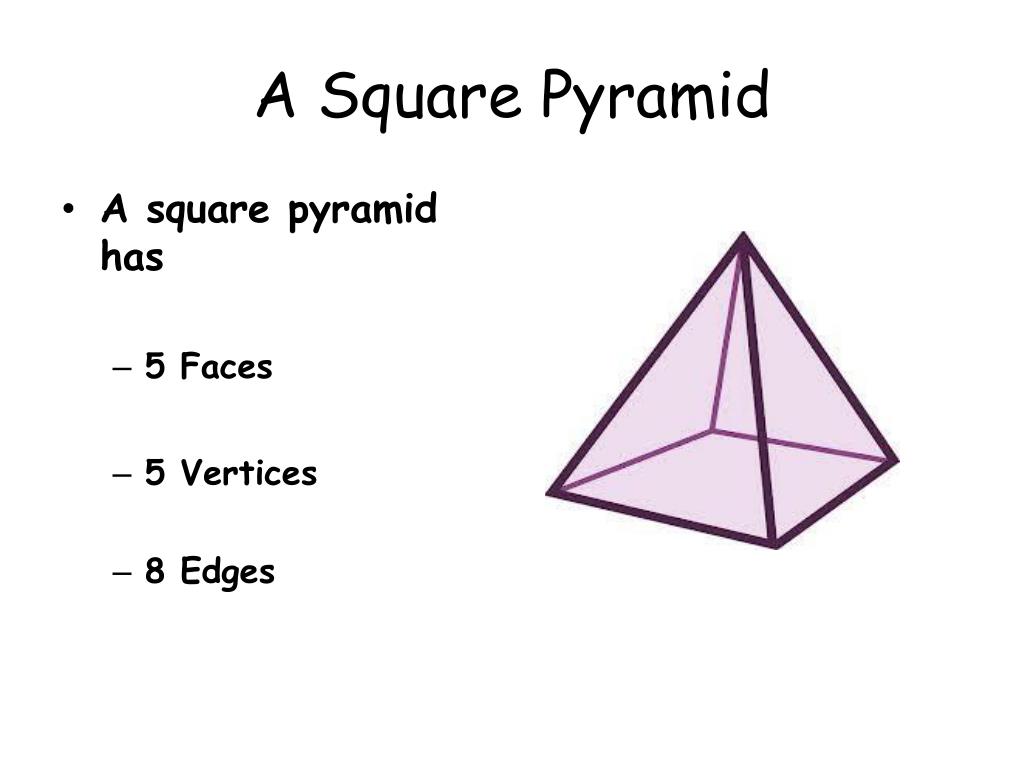 A Square Pyramid

• A square pyramid has

– 5 Faces

– 5 Vertices

– 8 Edges